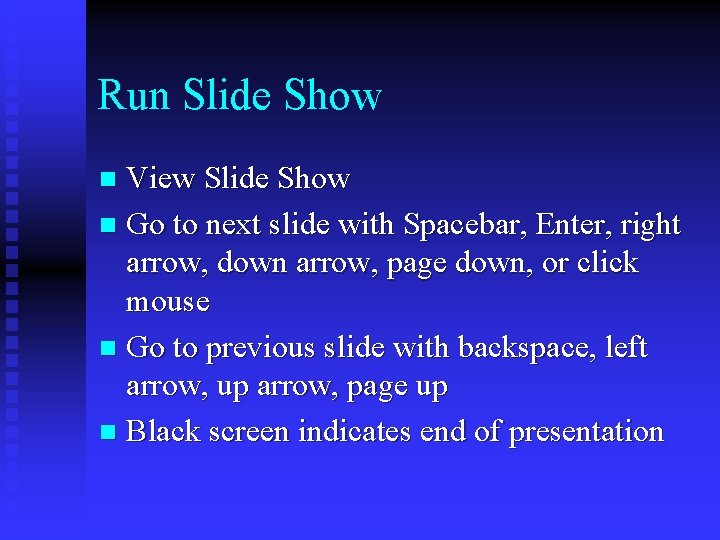 Run Slide Show

- View Slide Show
- Go to next slide with Spacebar, Enter, right arrow, down arrow, page down, or click mouse
- Go to previous slide with backspace, left arrow, up arrow, page up
- Black screen indicates end of presentation